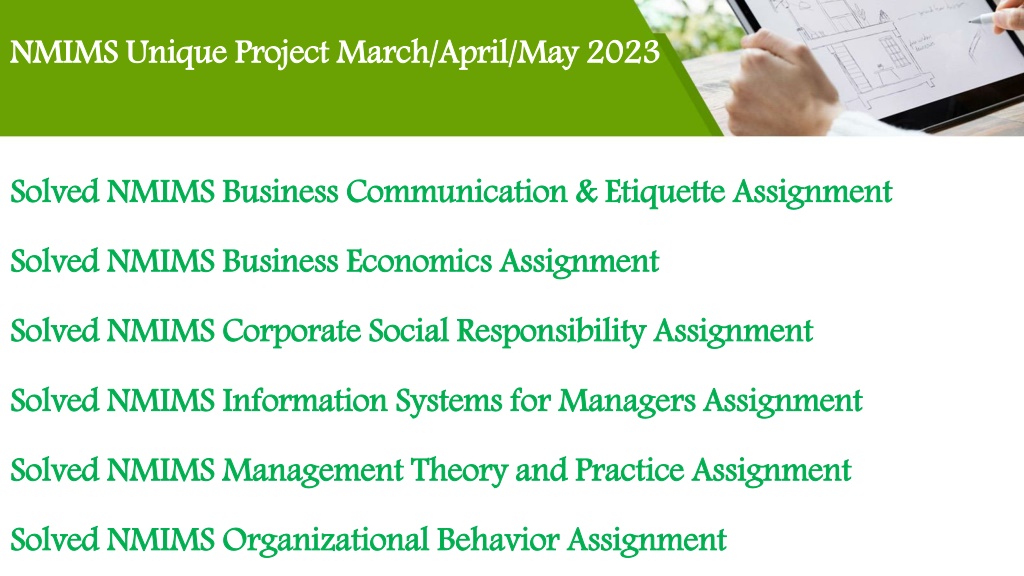 NMIMS Unique Project March/April/May 2023

Solved NMIMS Business Communication & Etiquette Assignment

Solved NMIMS Business Economics Assignment

Solved NMIMS Corporate Social Responsibility Assignment

Solved NMIMS Information Systems for Managers Assignment

Solved NMIMS Management Theory and Practice Assignment

Solved NMIMS Organizational Behavior Assignment